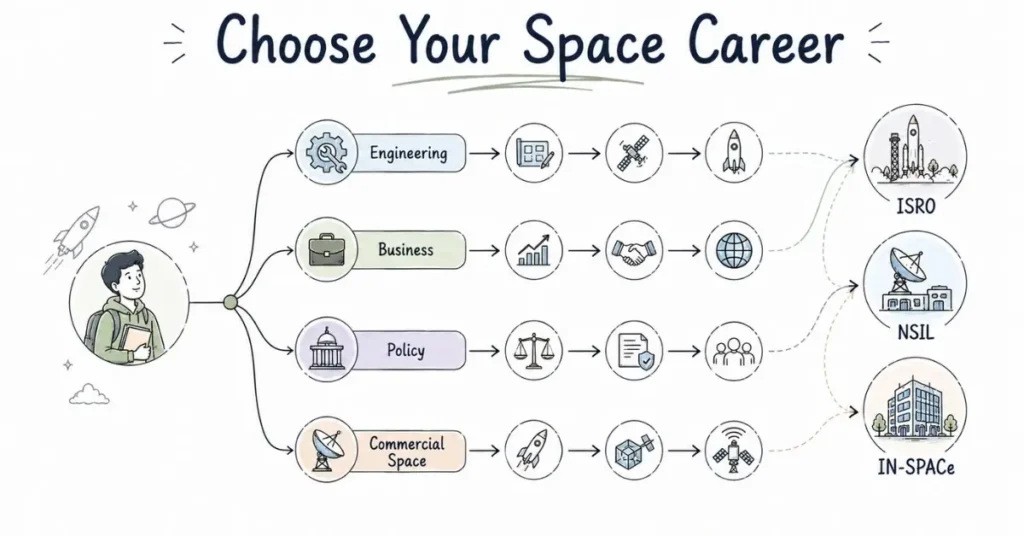 Choose Your Space Career

Engineering

Business

Policy

Commercial Space

ISRO

NSIL

IN-SPACe